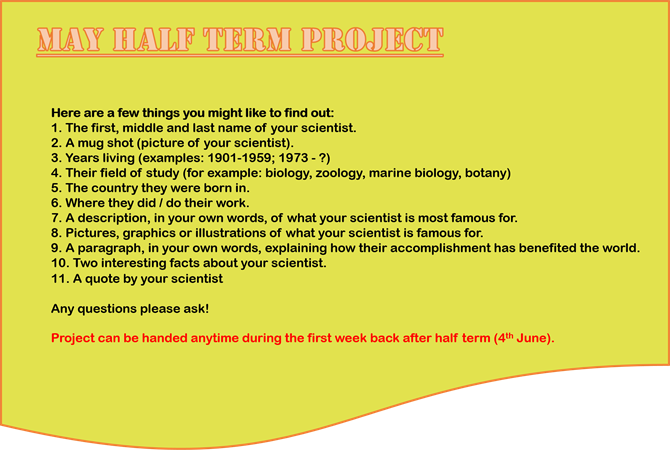 MAY HALF TERM PROJECT

Here are a few things you might like to find out:
1. The first, middle and last name of your scientist.
2. A mug shot (picture of your scientist).
3. Years living (examples: 1901-1959; 1973 - ?)
4. Their field of study (for example: biology, zoology, marine biology, botany)
5. The country they were born in.
6. Where they did / do their work.
7. A description, in your own words, of what your scientist is most famous for.
8. Pictures, graphics or illustrations of what your scientist is famous for.
9. A paragraph, in your own words, explaining how their accomplishment has benefited the world.
10. Two interesting facts about your scientist.
11. A quote by your scientist

Any questions please ask!

Project can be handed anytime during the first week back after half term (4$^{th}$ June).